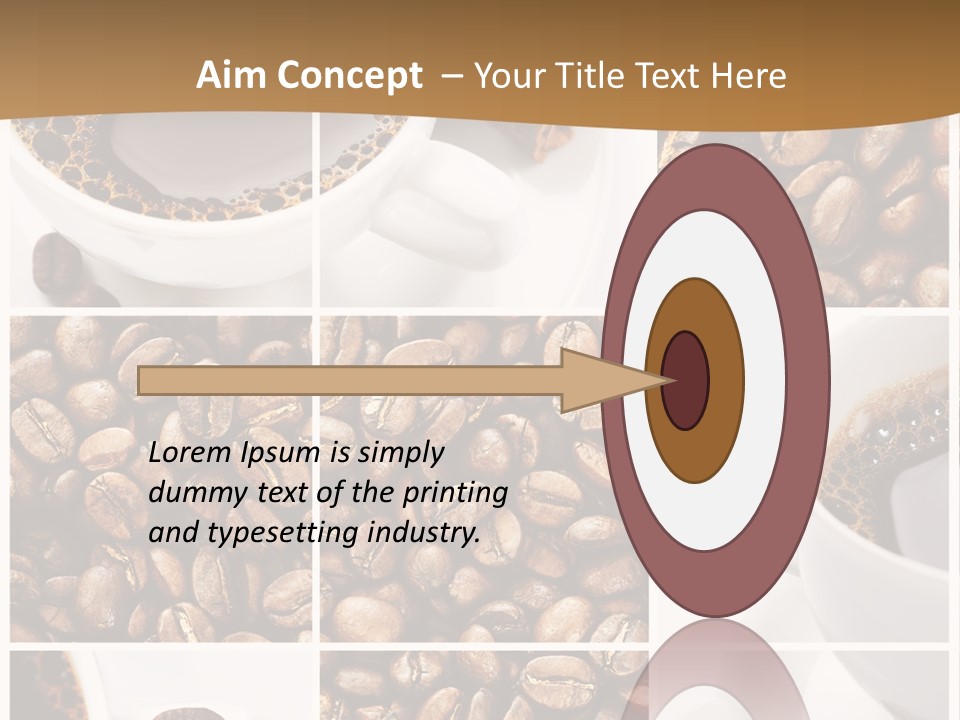 Aim Concept – Your Title Text Here

Lorem Ipsum is simply dummy text of the printing and typesetting industry.